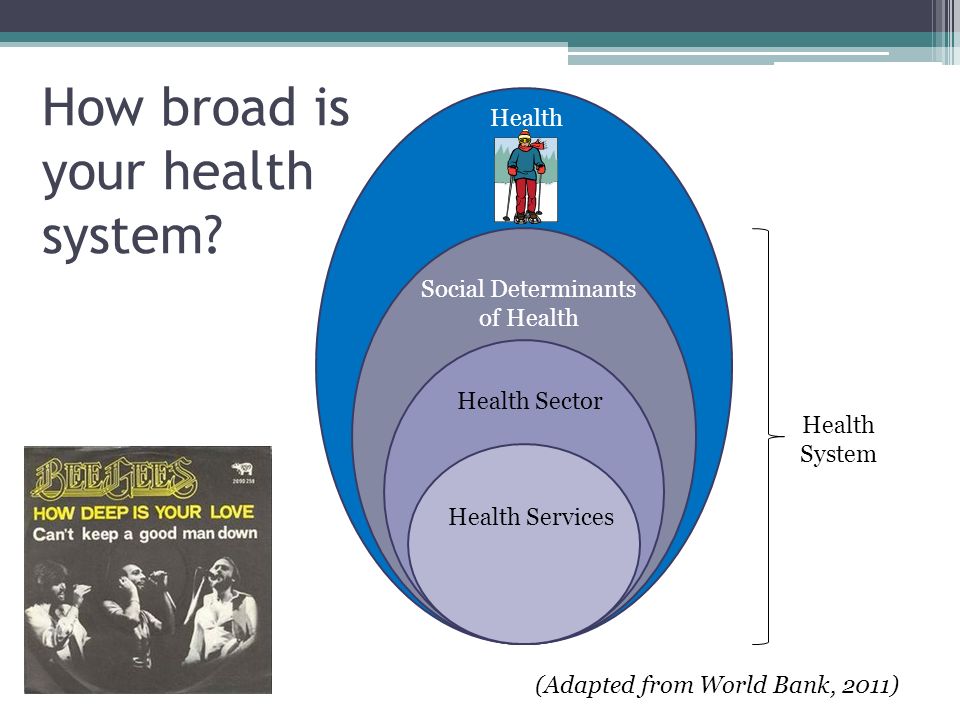 How broad is your health system?

Health

Social Determinants of Health

Health Sector

Health Services

Health System

BEE GEES

2090 258

HOW DEEP IS YOUR LOVE

Can't keep a good man down

(Adapted from World Bank, 2011)